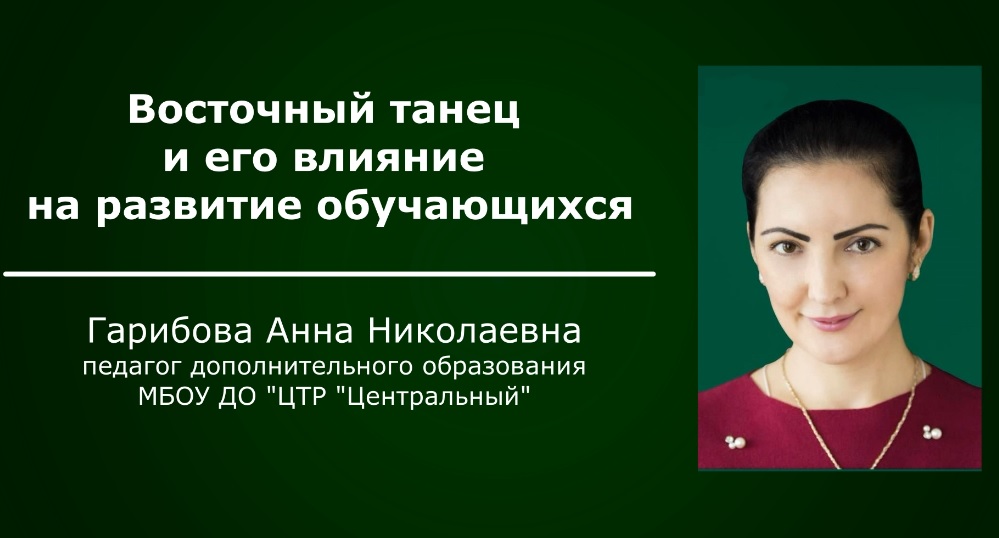 Восточный танец и его влияние на развитие обучающихся

Гарибова Анна Николаевна
педагог дополнительного образования
МБОУ ДО "ЦТР "Центральный"